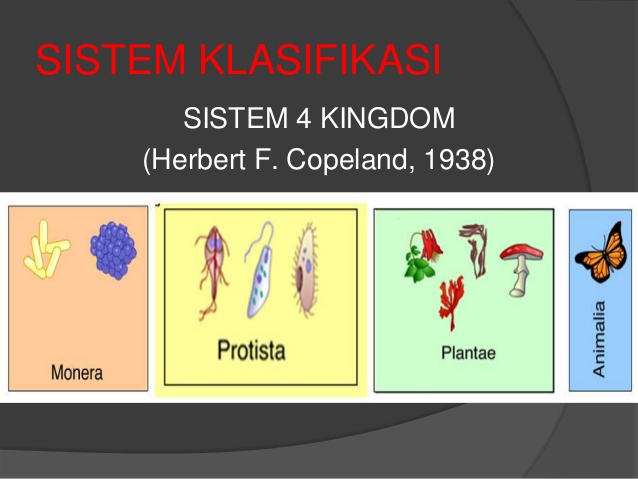 SISTEM KLASIFIKASI

SISTEM 4 KINGDOM
(Herbert F. Copeland, 1938)

Monera

Protista

Plantae

Animalia